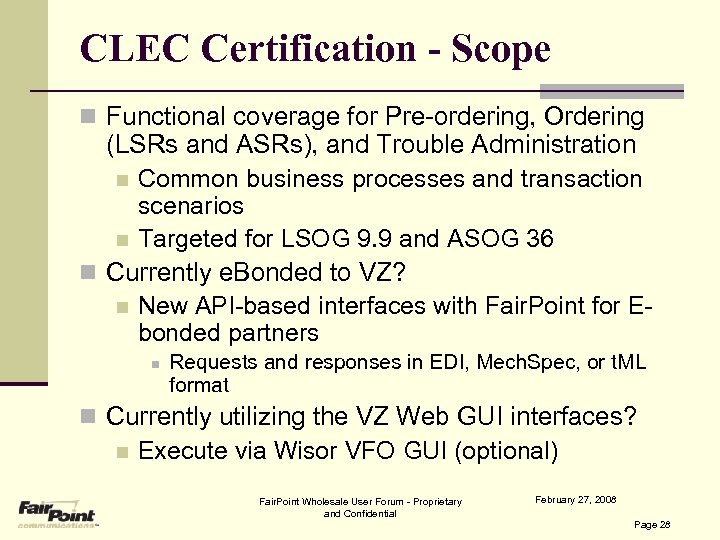 CLEC Certification - Scope

Functional coverage for Pre-ordering, Ordering (LSRs and ASRs), and Trouble Administration

Common business processes and transaction scenarios

Targeted for LSOG 9.9 and ASOG 36

Currently eBonded to VZ?

New API-based interfaces with FairPoint for E-bonded partners

Requests and responses in EDI, MechSpec, or tML format

Currently utilizing the VZ Web GUI interfaces?

Execute via Wisor VFO GUI (optional)

FairPoint communications

FairPoint Wholesale User Forum - Proprietary and Confidential

February 27, 2008

Page 28